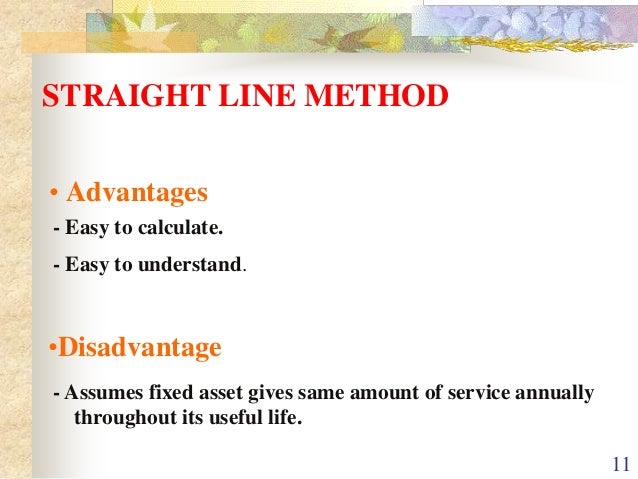 STRAIGHT LINE METHOD

• Advantages

- Easy to calculate.

- Easy to understand.

•Disadvantage

- Assumes fixed asset gives same amount of service annually throughout its useful life.

11